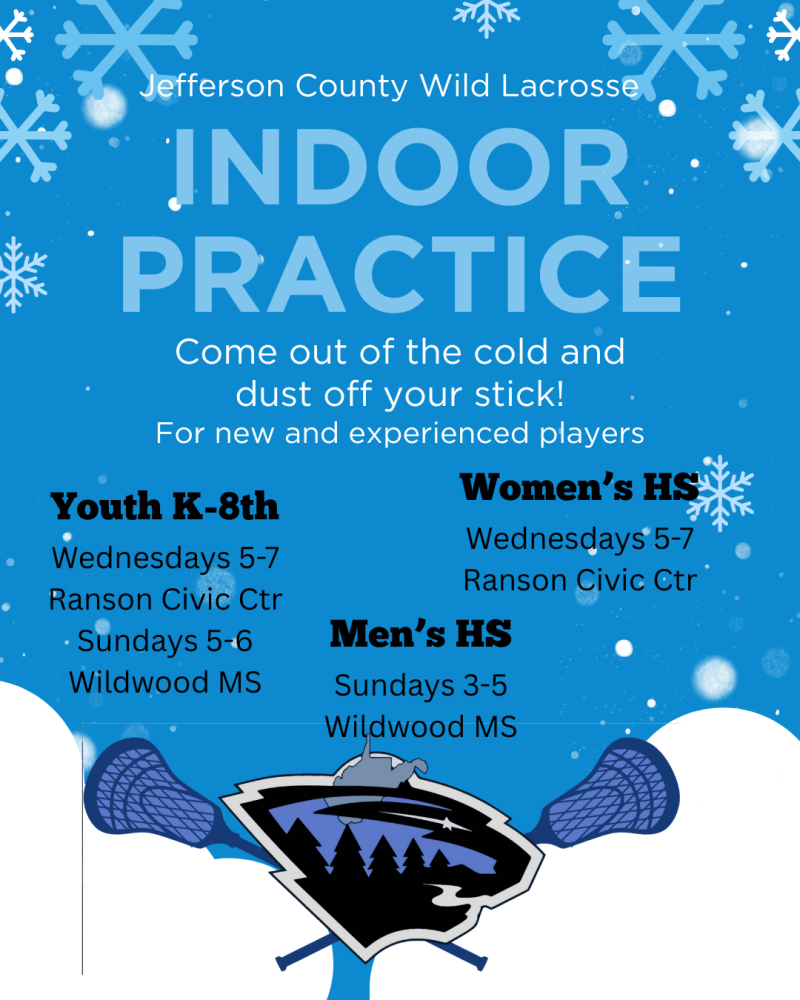 Jefferson County Wild Lacrosse

INDOOR PRACTICE

Come out of the cold and dust off your stick!
For new and experienced players

Youth K-8th
Wednesdays 5-7
Ranson Civic Ctr
Sundays 5-6
Wildwood MS

Women's HS
Wednesdays 5-7
Ranson Civic Ctr

Men's HS
Sundays 3-5
Wildwood MS